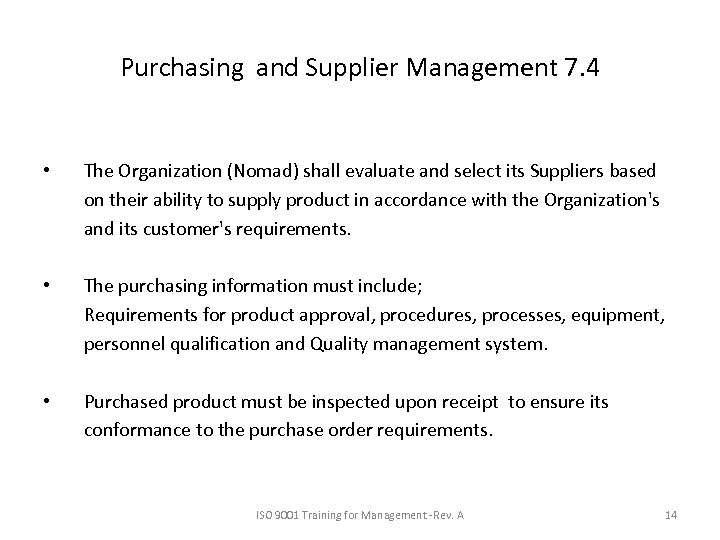 Purchasing and Supplier Management 7.4

• The Organization (Nomad) shall evaluate and select its Suppliers based on their ability to supply product in accordance with the Organization's and its customer's requirements.

• The purchasing information must include;
Requirements for product approval, procedures, processes, equipment, personnel qualification and Quality management system.

• Purchased product must be inspected upon receipt to ensure its conformance to the purchase order requirements.

ISO 9001 Training for Management -Rev. A

14